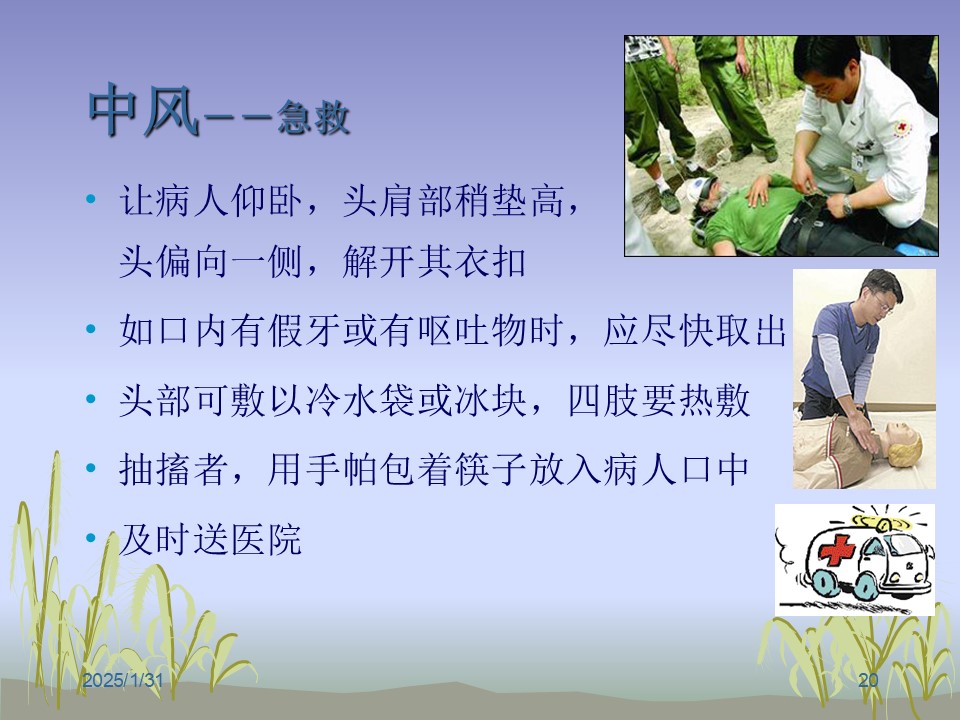 中风——急救

• 让病人仰卧，头肩部稍垫高，头偏向一侧，解开其衣扣

• 如口内有假牙或有呕吐物时，应尽快取出

• 头部可敷以冷水袋或冰块，四肢要热敷

• 抽搐者，用手帕包着筷子放入病人口中

• 及时送医院

2025/1/31

20